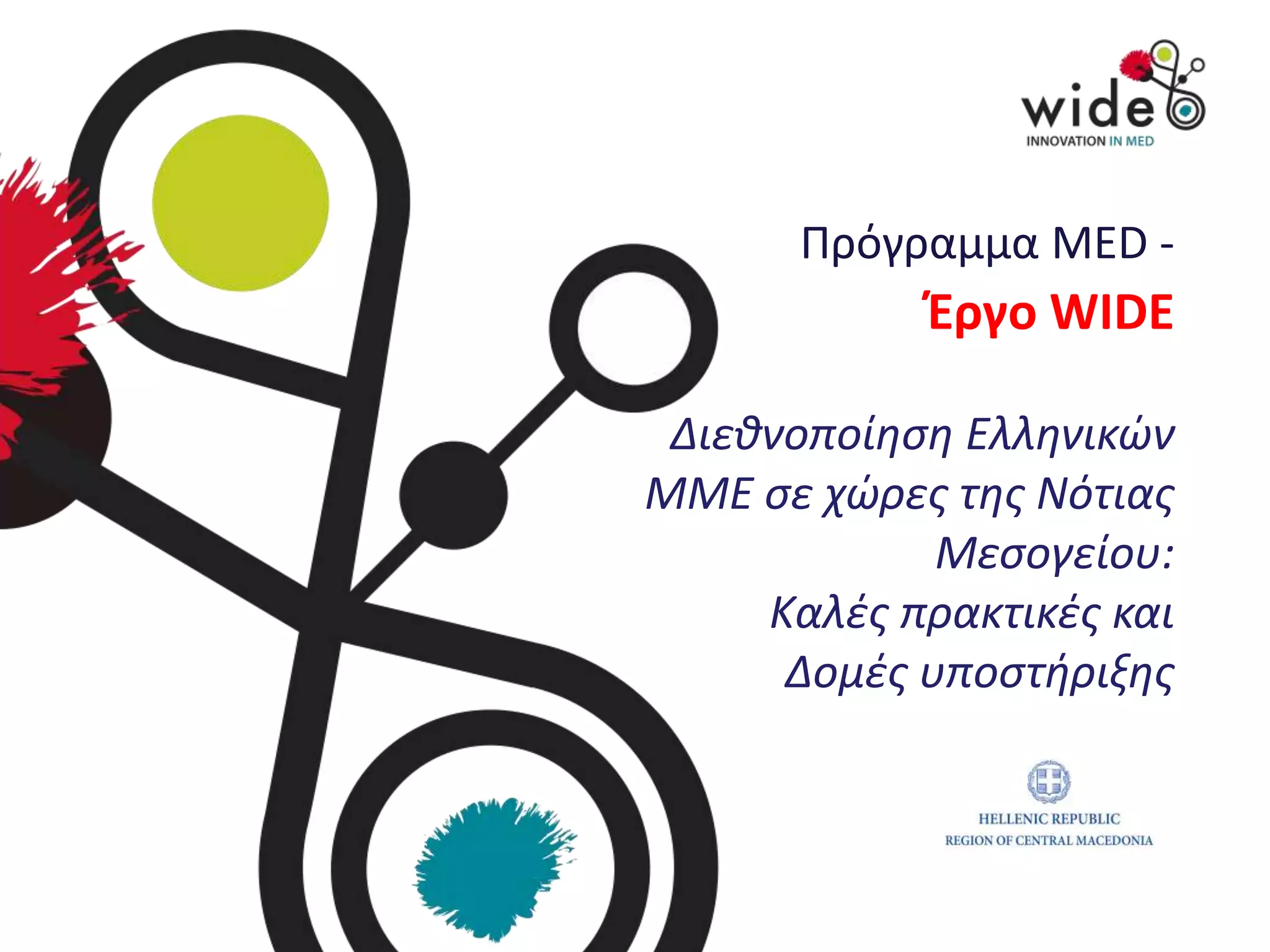 wide
INNOVATION IN MED

Πρόγραμμα MED -
Έργο WIDE

Διεθνοποίηση Ελληνικών ΜΜΕ σε χώρες της Νότιας Μεσογείου:
Καλές πρακτικές και Δομές υποστήριξης

HELLENIC REPUBLIC
REGION OF CENTRAL MACEDONIA